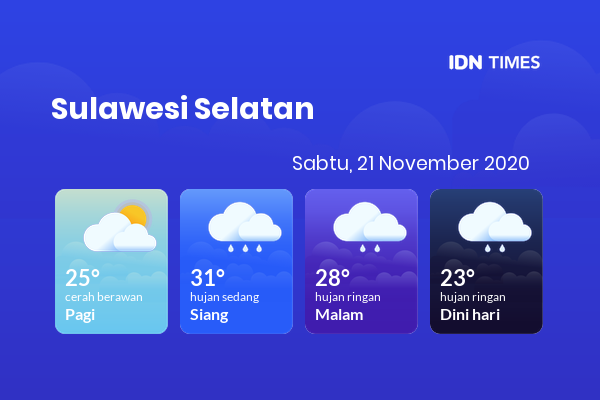 IDN TIMES

Sulawesi Selatan

Sabtu, 21 November 2020

25°
cerah berawan
Pagi

31°
hujan sedang
Siang

28°
hujan ringan
Malam

23°
hujan ringan
Dini hari